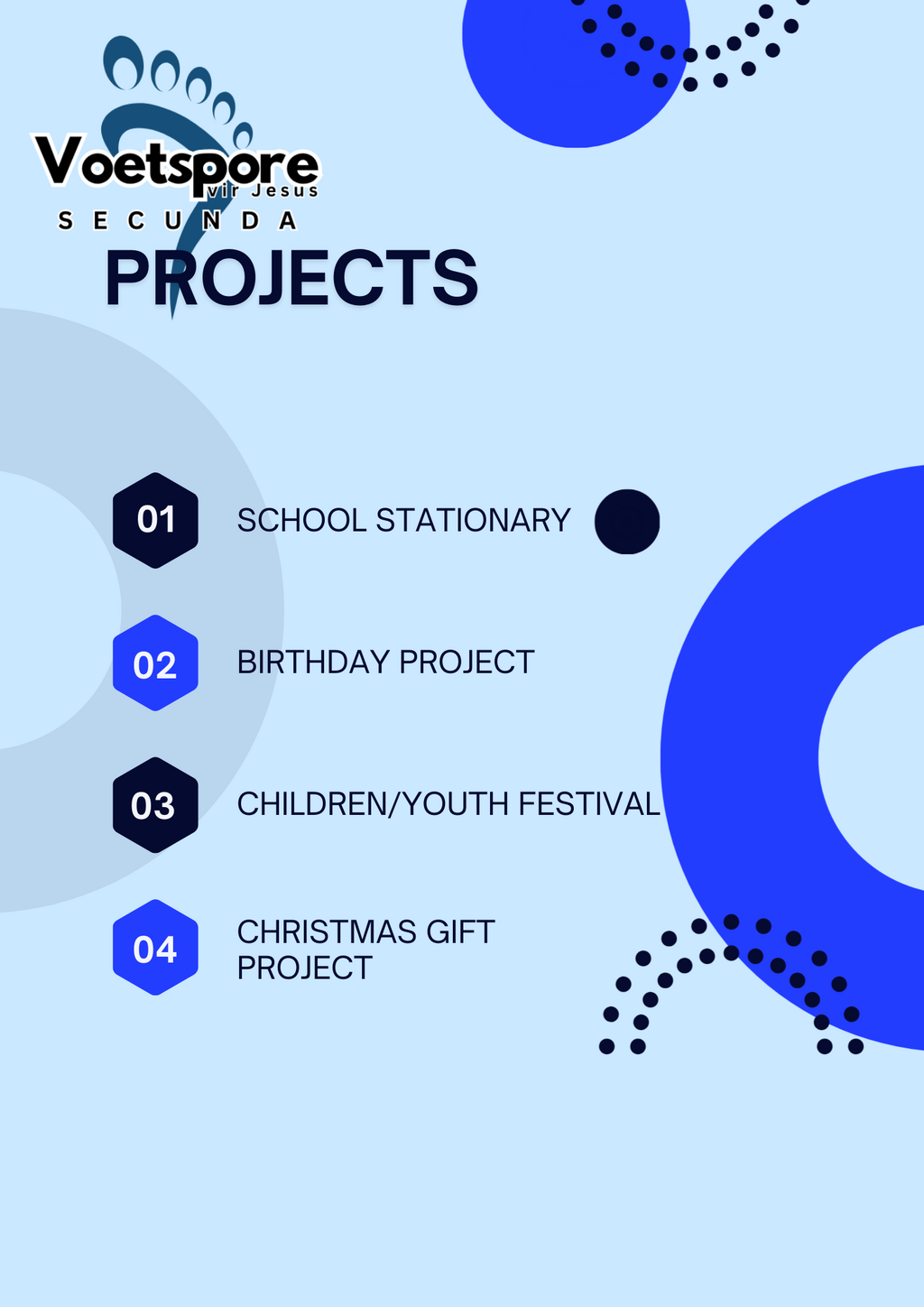 Voetspore
vir Jesus
SECUNDA

PROJECTS

01 SCHOOL STATIONARY

02 BIRTHDAY PROJECT

03 CHILDREN/YOUTH FESTIVAL

04 CHRISTMAS GIFT PROJECT